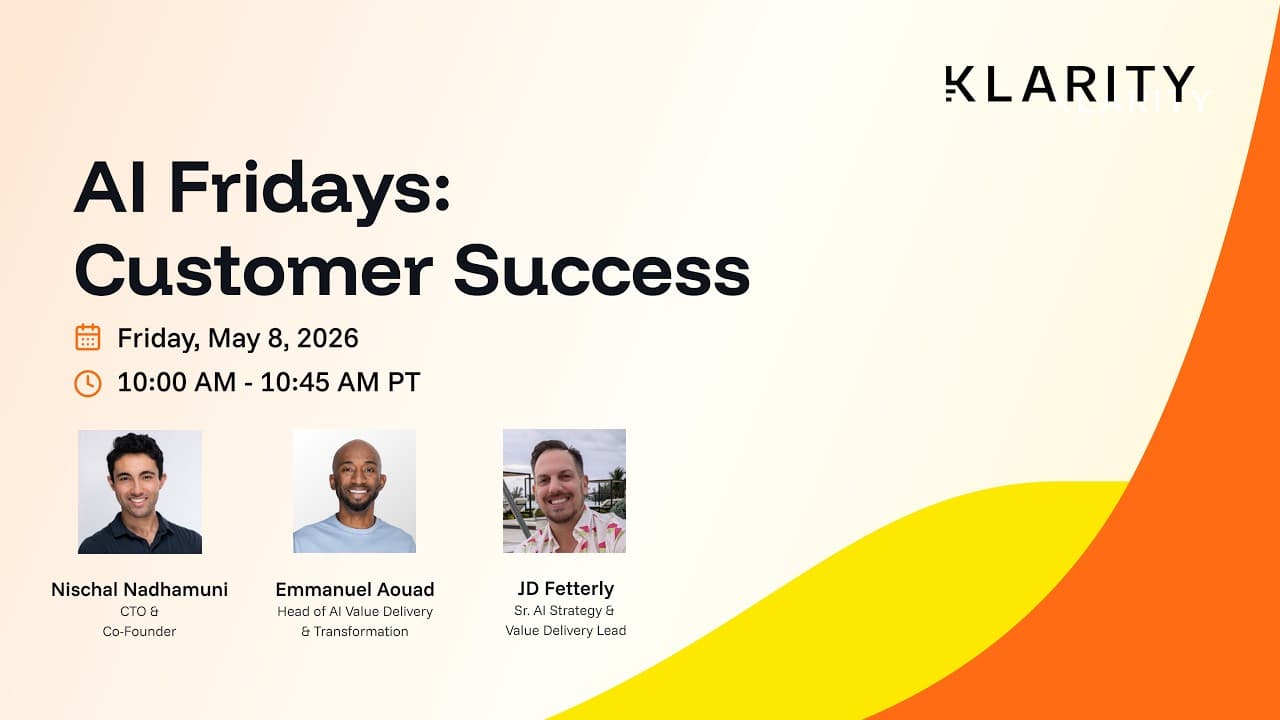 KLARITY

AI Fridays: Customer Success

Friday, May 8, 2026

10:00 AM - 10:45 AM PT

Nischal Nadhamuni
CTO & Co-Founder

Emmanuel Aouad
Head of AI Value Delivery & Transformation

JD Fetterly
Sr. AI Strategy & Value Delivery Lead